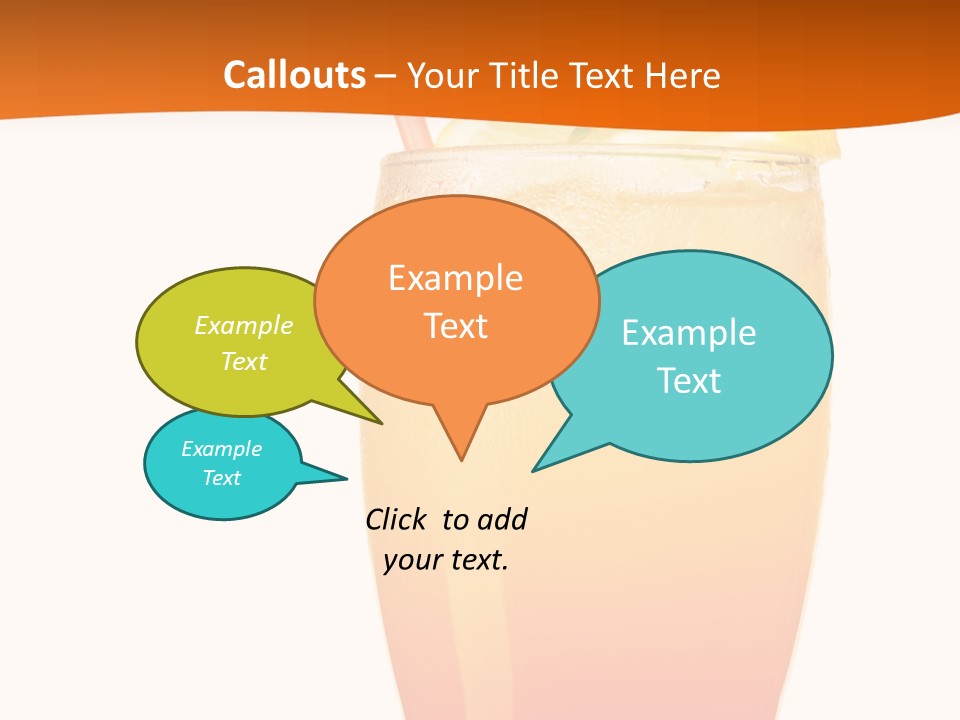 Callouts – Your Title Text Here

Example Text

Example Text

Example Text

Example Text

Click to add your text.